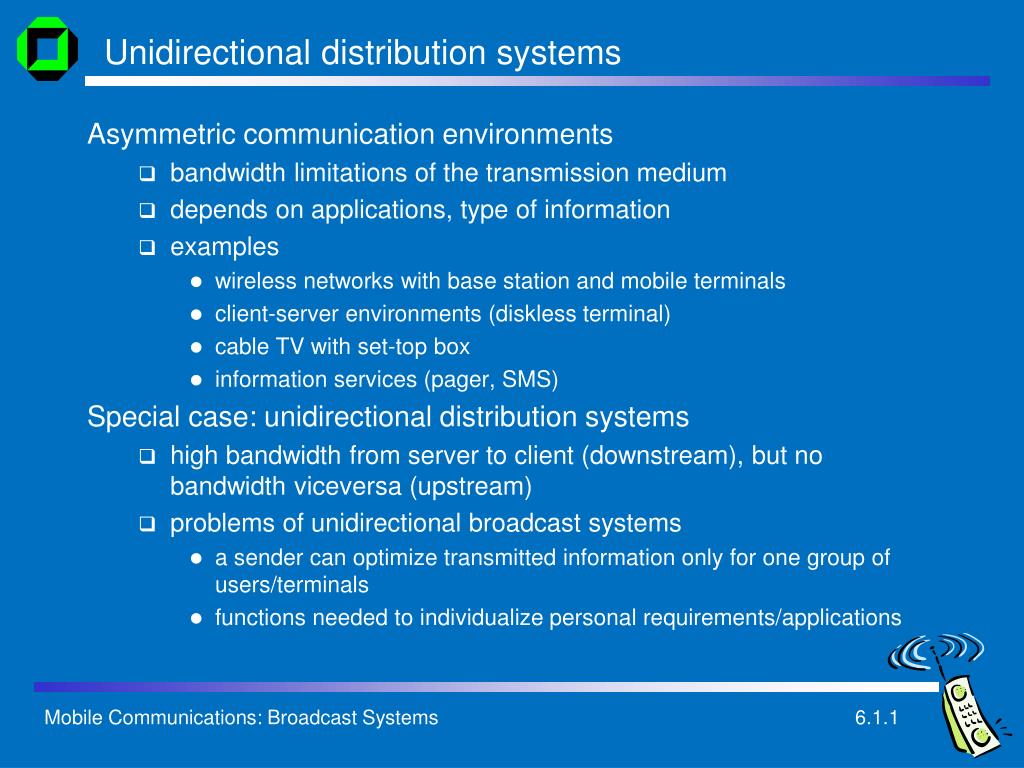 Unidirectional distribution systems

Asymmetric communication environments

- bandwidth limitations of the transmission medium
- depends on applications, type of information
- examples
  - wireless networks with base station and mobile terminals
  - client-server environments (diskless terminal)
  - cable TV with set-top box
  - information services (pager, SMS)

Special case: unidirectional distribution systems

- high bandwidth from server to client (downstream), but no bandwidth viceversa (upstream)
- problems of unidirectional broadcast systems
  - a sender can optimize transmitted information only for one group of users/terminals
  - functions needed to individualize personal requirements/applications

Mobile Communications: Broadcast Systems

6.1.1